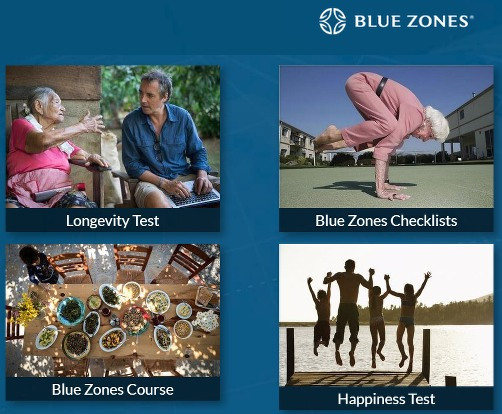 BLUE ZONES®

Longevity Test

Blue Zones Checklists

Blue Zones Course

Happiness Test